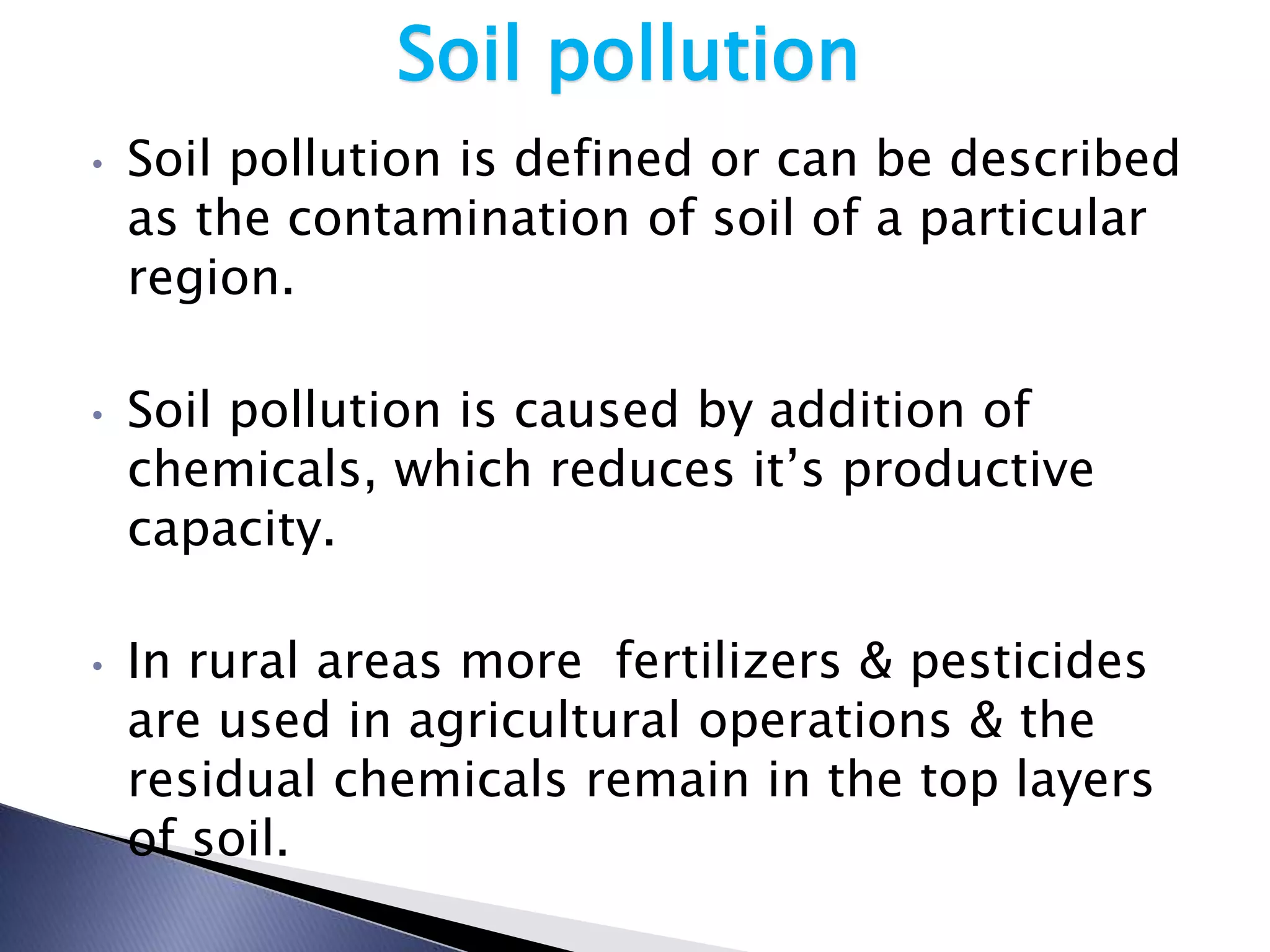 Soil pollution

• Soil pollution is defined or can be described as the contamination of soil of a particular region.

• Soil pollution is caused by addition of chemicals, which reduces it’s productive capacity.

• In rural areas more  fertilizers & pesticides are used in agricultural operations & the residual chemicals remain in the top layers of soil.